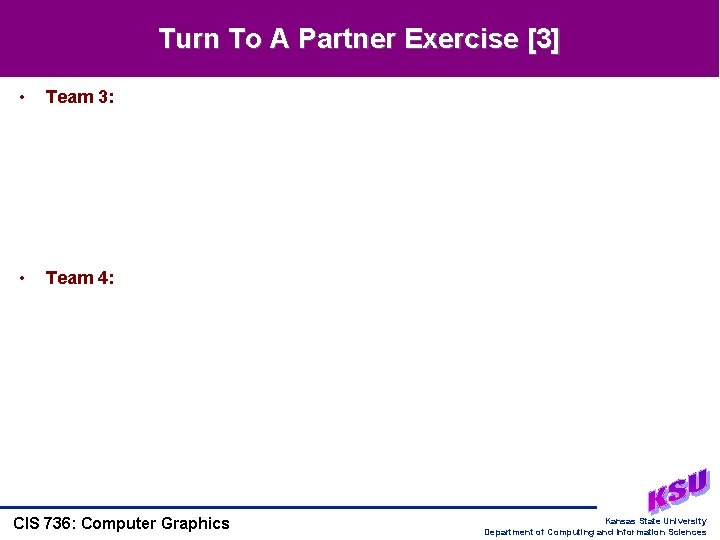 Turn To A Partner Exercise [3]

• Team 3:

• Team 4:

CIS 736: Computer Graphics

KSU

Kansas State University
Department of Computing and Information Sciences